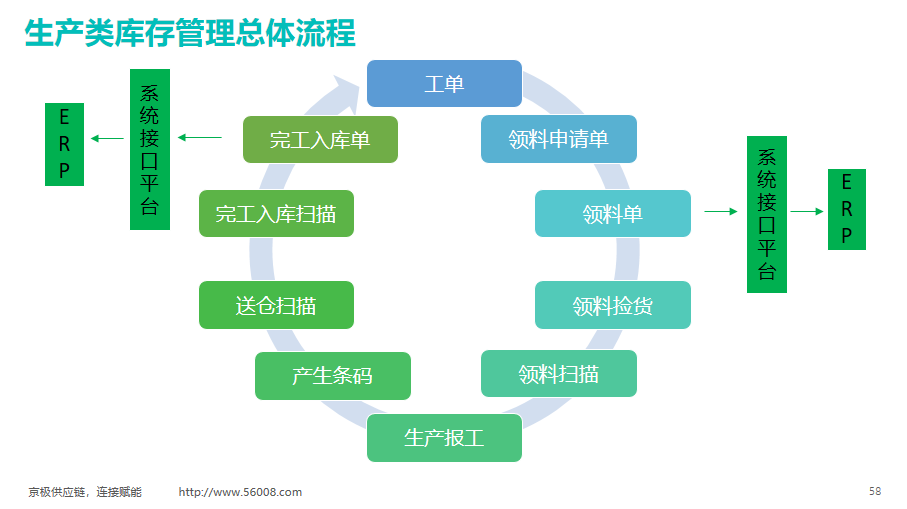 生产类库存管理总体流程

ERP

系统接口平台

工单

领料申请单

领料单

领料捡货

领料扫描

生产报工

产生条码

送仓扫描

完工入库扫描

完工入库单

系统接口平台

ERP

京极供应链，连接赋能　http://www.56008.com

58